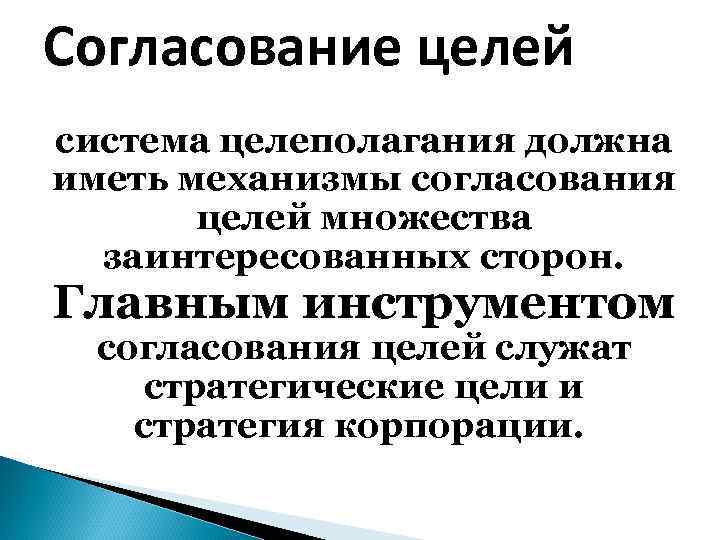 Согласование целей

система целеполагания должна иметь механизмы согласования целей множества заинтересованных сторон. Главным инструментом согласования целей служат стратегические цели и стратегия корпорации.